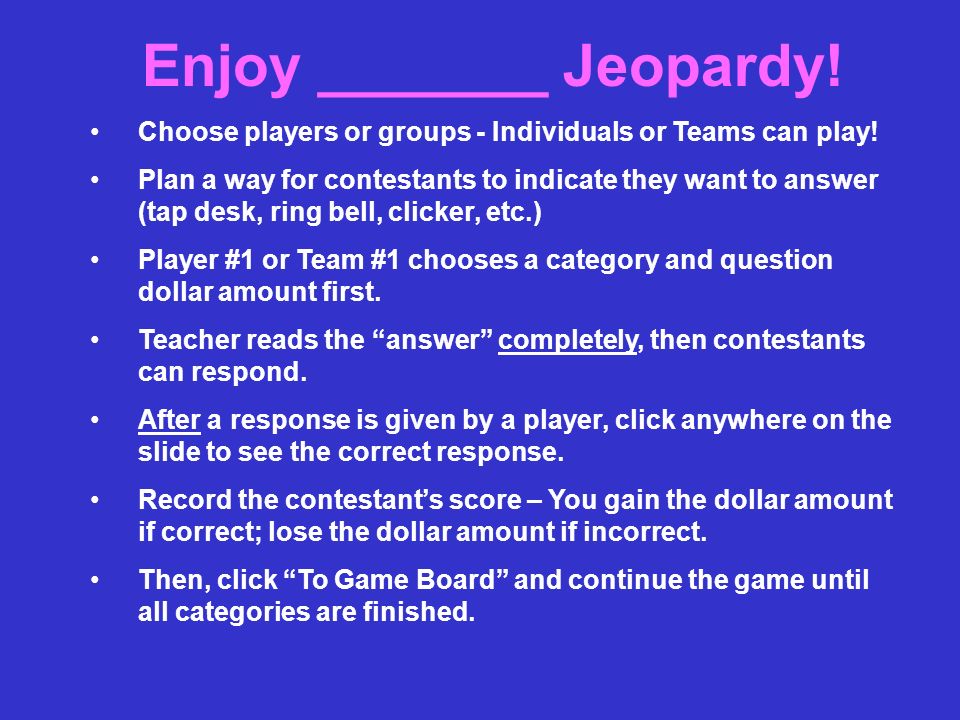 Enjoy _______ Jeopardy!

• Choose players or groups - Individuals or Teams can play!

• Plan a way for contestants to indicate they want to answer (tap desk, ring bell, clicker, etc.)

• Player #1 or Team #1 chooses a category and question dollar amount first.

• Teacher reads the “answer” completely, then contestants can respond.

• After a response is given by a player, click anywhere on the slide to see the correct response.

• Record the contestant’s score – You gain the dollar amount if correct; lose the dollar amount if incorrect.

• Then, click “To Game Board” and continue the game until all categories are finished.